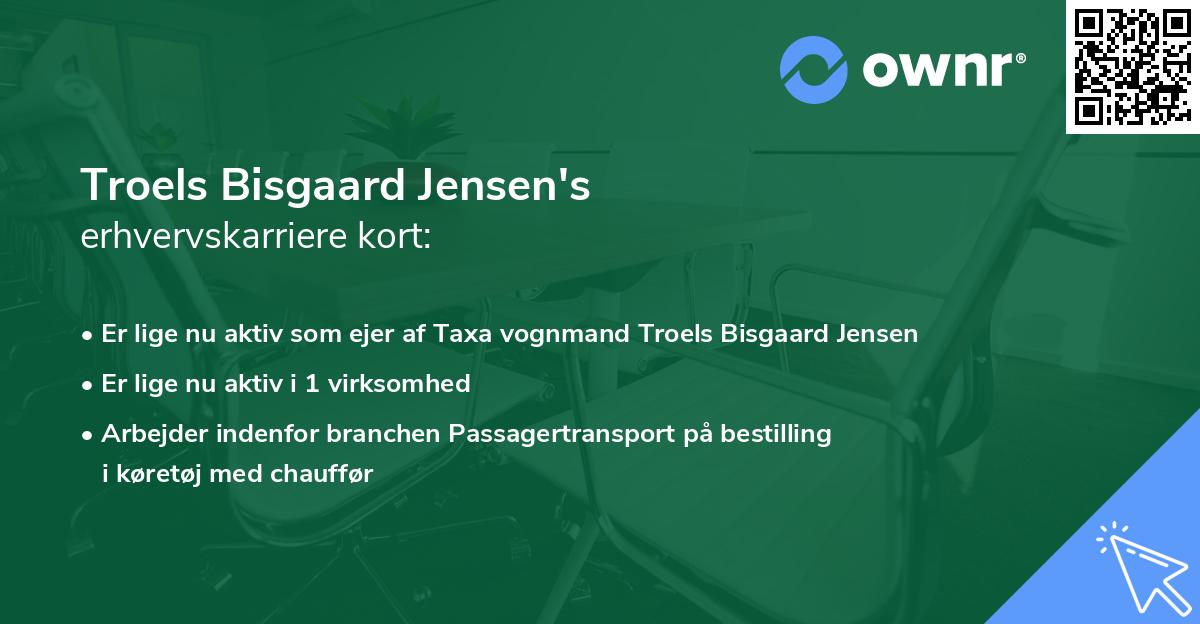 ownr®

Troels Bisgaard Jensen's
erhvervskarriere kort:

• Er lige nu aktiv som ejer af Taxa vognmand Troels Bisgaard Jensen
• Er lige nu aktiv i 1 virksomhed
• Arbejder indenfor branchen Passagertransport på bestilling i køretøj med chauffør